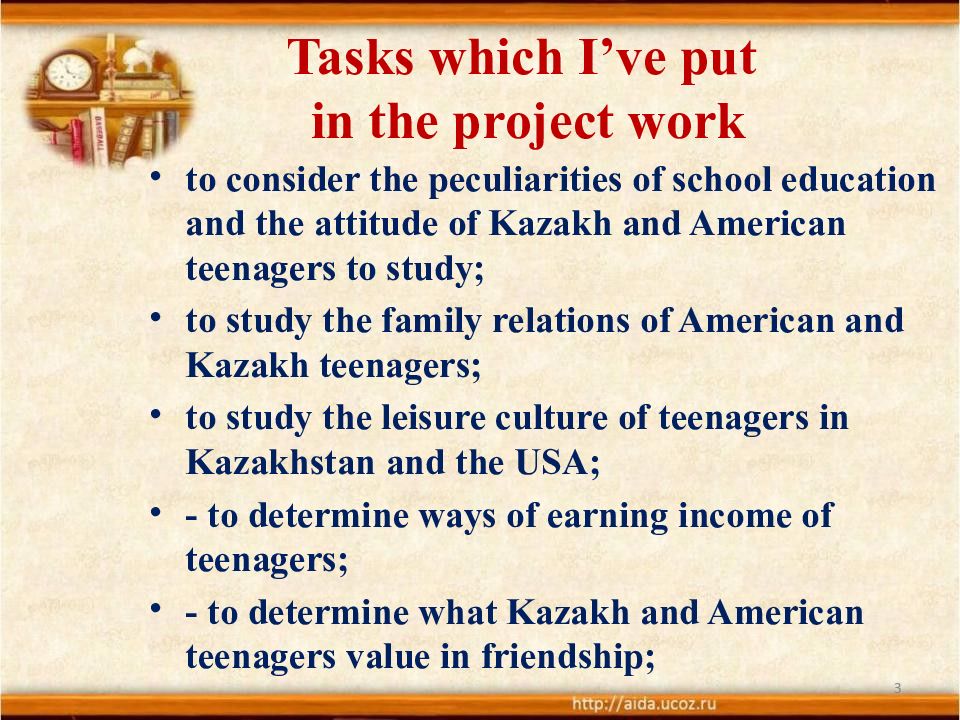 Tasks which I've put in the project work

• to consider the peculiarities of school education and the attitude of Kazakh and American teenagers to study;

• to study the family relations of American and Kazakh teenagers;

• to study the leisure culture of teenagers in Kazakhstan and the USA;

• - to determine ways of earning income of teenagers;

• - to determine what Kazakh and American teenagers value in friendship;

3

http://aida.ucoz.ru